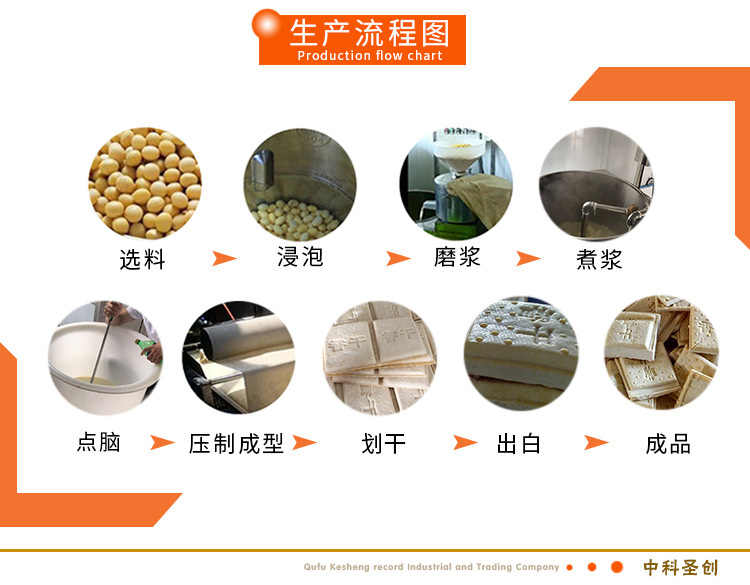 生产流程图
Production flow chart

选料 浸泡 磨浆 煮浆

点脑 压制成型 划干 出白 成品

Qufu Kesheng record Industrial and Trading Company 中科圣创